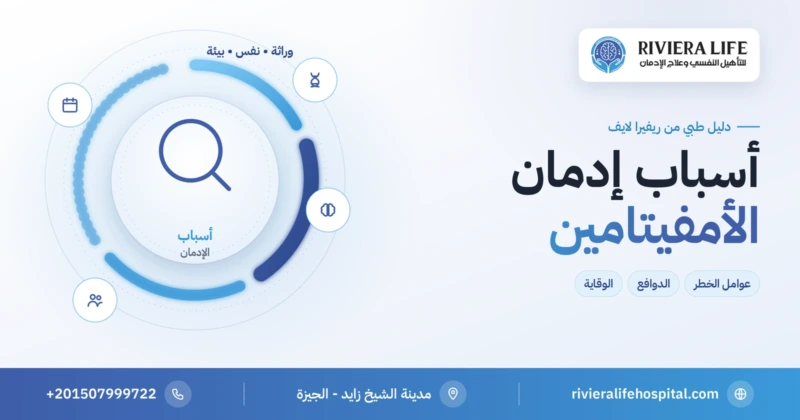 RIVIERA LIFE
للتأهيل النفسي وعلاج الإدمان

دليل طبي من ريفيرا لايف

أسباب إدمان
الأمفيتامين

عوامل الخطر
الدوافع
الوقاية

وراثة • نفس • بيئة

أسباب
الإدمان

rivieralifehospital.com
مدينة الشيخ زايد - الجيزة
+201507999722